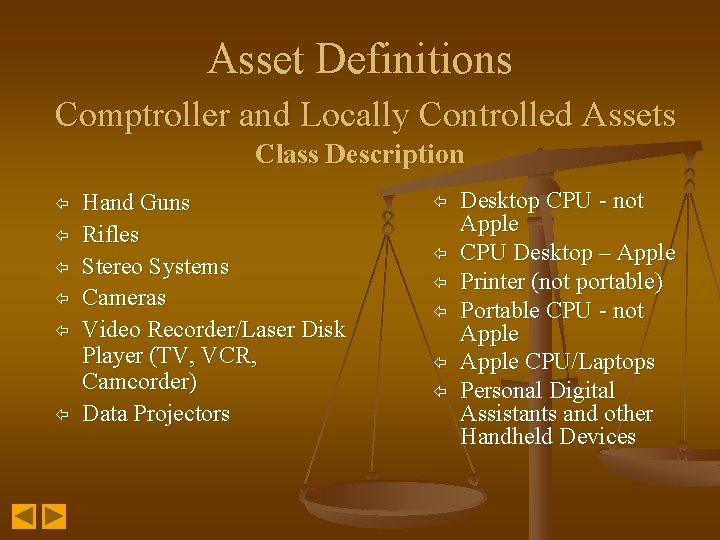 Asset Definitions

Comptroller and Locally Controlled Assets

Class Description

⇦ Hand Guns
⇦ Rifles
⇦ Stereo Systems
⇦ Cameras
⇦ Video Recorder/Laser Disk Player (TV, VCR, Camcorder)
⇦ Data Projectors

⇦ Desktop CPU - not Apple
⇦ CPU Desktop – Apple
⇦ Printer (not portable)
⇦ Portable CPU - not Apple
⇦ Apple CPU/Laptops
⇦ Personal Digital Assistants and other Handheld Devices